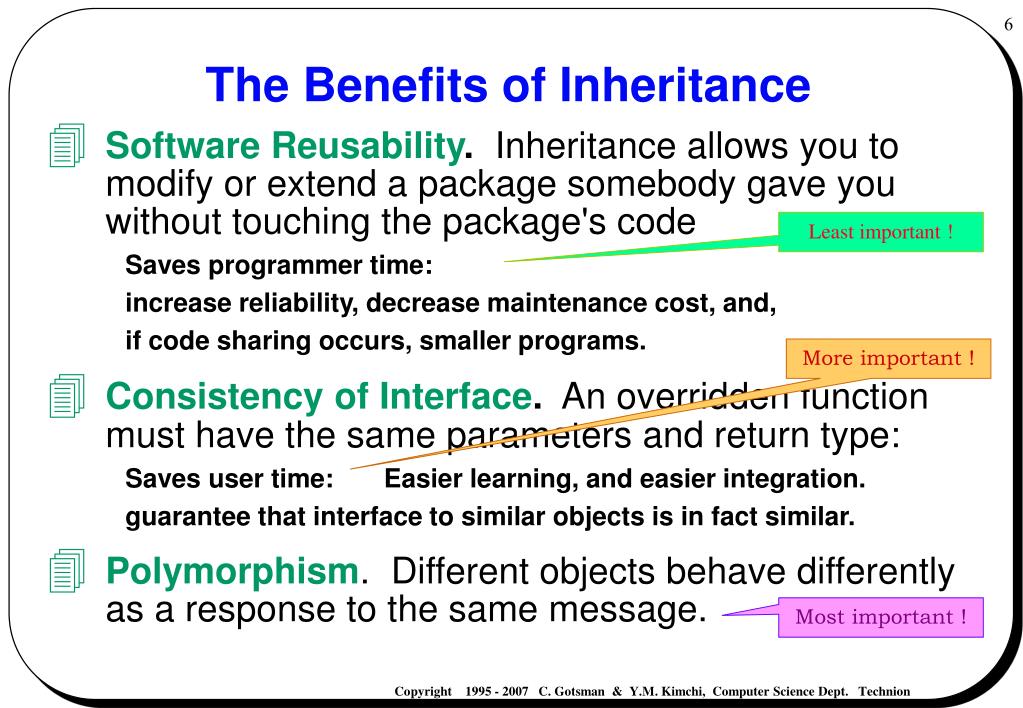 6

The Benefits of Inheritance

Software Reusability. Inheritance allows you to modify or extend a package somebody gave you without touching the package's code

Least important !

Saves programmer time:
increase reliability, decrease maintenance cost, and,
if code sharing occurs, smaller programs.

More important !

Consistency of Interface. An overridden function must have the same parameters and return type:

Saves user time: Easier learning, and easier integration.
guarantee that interface to similar objects is in fact similar.

Polymorphism. Different objects behave differently as a response to the same message.

Most important !

Copyright 1995 - 2007 C. Gotsman & Y.M. Kimchi, Computer Science Dept. Technion